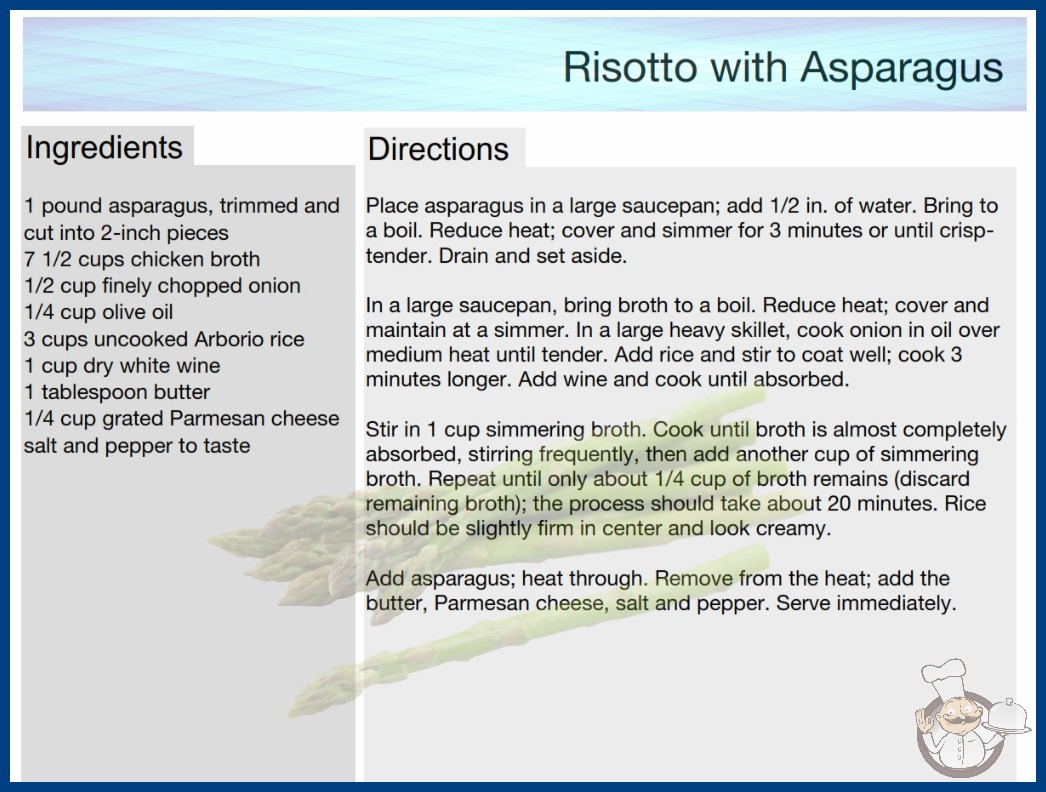 Risotto with Asparagus

Ingredients

1 pound asparagus, trimmed and cut into 2-inch pieces
7 1/2 cups chicken broth
1/2 cup finely chopped onion
1/4 cup olive oil
3 cups uncooked Arborio rice
1 cup dry white wine
1 tablespoon butter
1/4 cup grated Parmesan cheese
salt and pepper to taste

Directions

Place asparagus in a large saucepan; add 1/2 in. of water. Bring to a boil. Reduce heat; cover and simmer for 3 minutes or until crisp-tender. Drain and set aside.

In a large saucepan, bring broth to a boil. Reduce heat; cover and maintain at a simmer. In a large heavy skillet, cook onion in oil over medium heat until tender. Add rice and stir to coat well; cook 3 minutes longer. Add wine and cook until absorbed.

Stir in 1 cup simmering broth. Cook until broth is almost completely absorbed, stirring frequently, then add another cup of simmering broth. Repeat until only about 1/4 cup of broth remains (discard remaining broth); the process should take about 20 minutes. Rice should be slightly firm in center and look creamy.

Add asparagus; heat through. Remove from the heat; add the butter, Parmesan cheese, salt and pepper. Serve immediately.